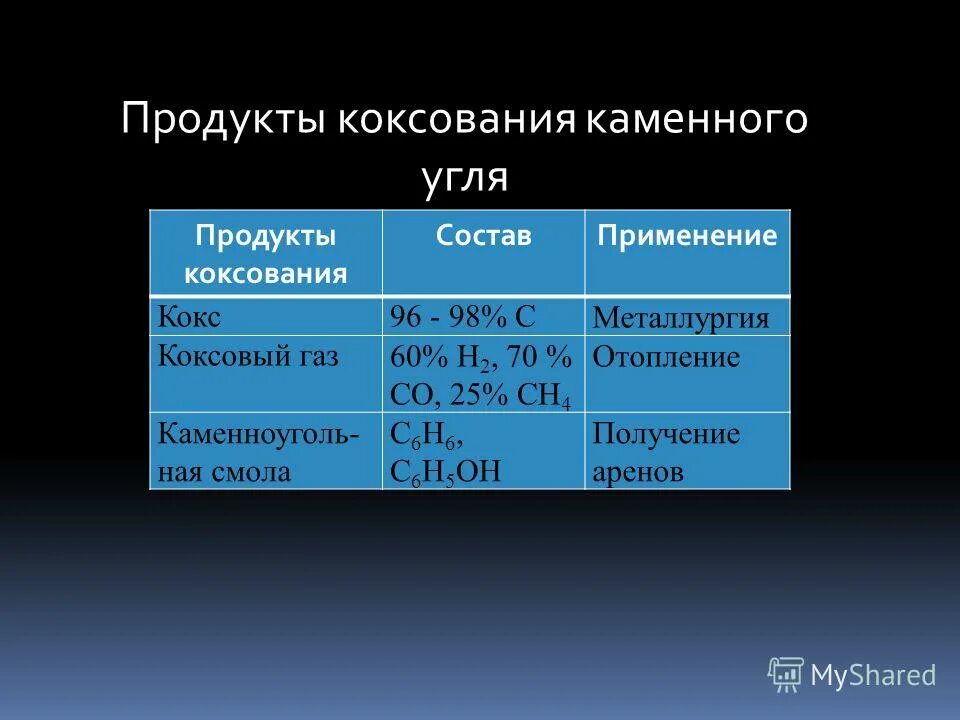 Продукты коксования каменного угля

| Продукты коксования | Состав | Применение |
|---|---|---|
| Кокс | 96 - 98% C | Металлургия |
| Коксовый газ | 60% $H_2$, 70 % CO, 25% $CH_4$ | Отопление |
| Каменноугольная смола | $C_6H_6$, $C_6H_5OH$ | Получение аренов |

MyShared